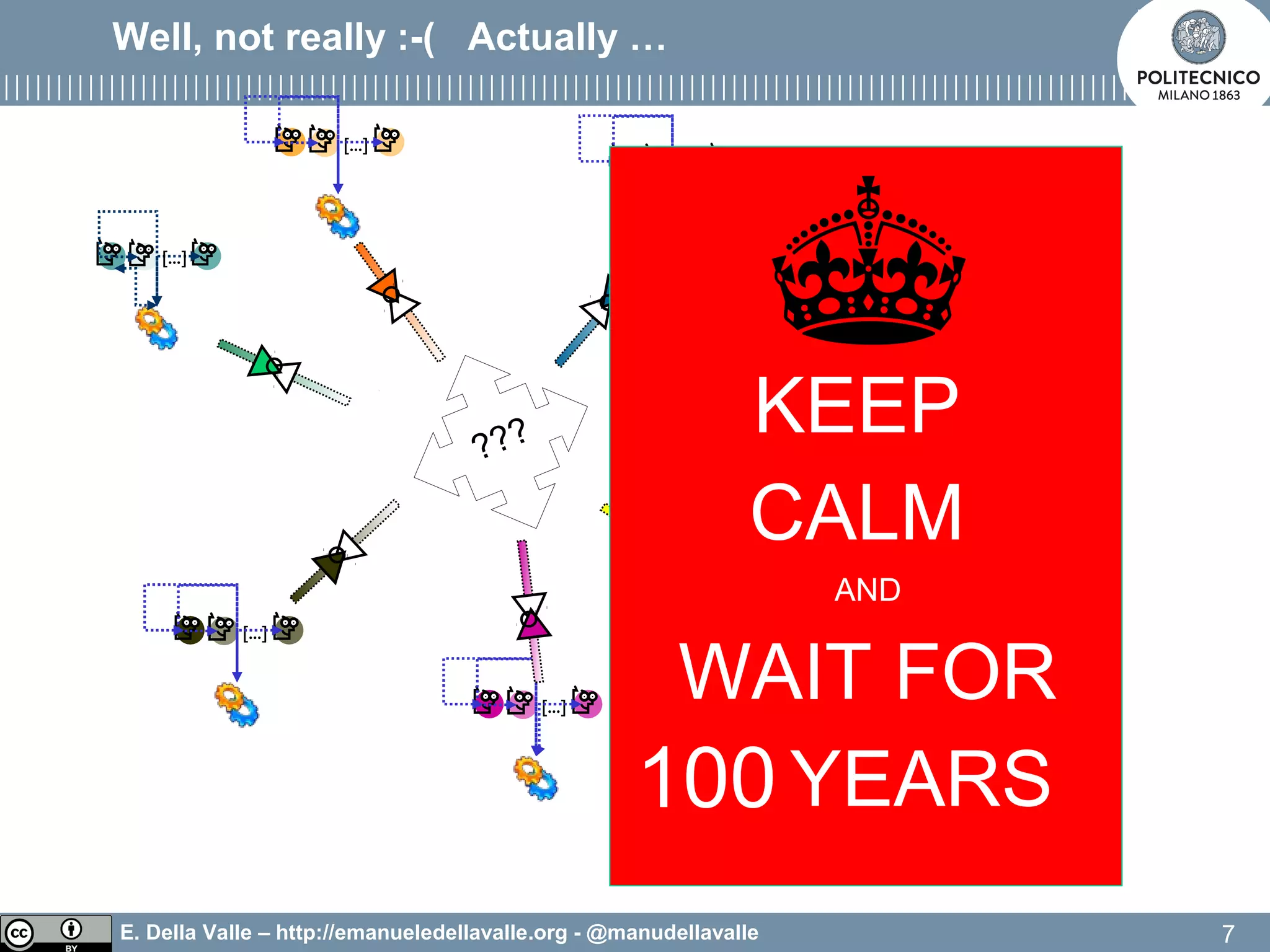 Well, not really :-( Actually …

POLITECNICO
MILANO 1863

[…]

[…]

???

[…]

[…]

KEEP
CALM
AND
WAIT FOR
100 YEARS

cc BY

E. Della Valle – http://emanueledellavalle.org - @manudellavalle

7